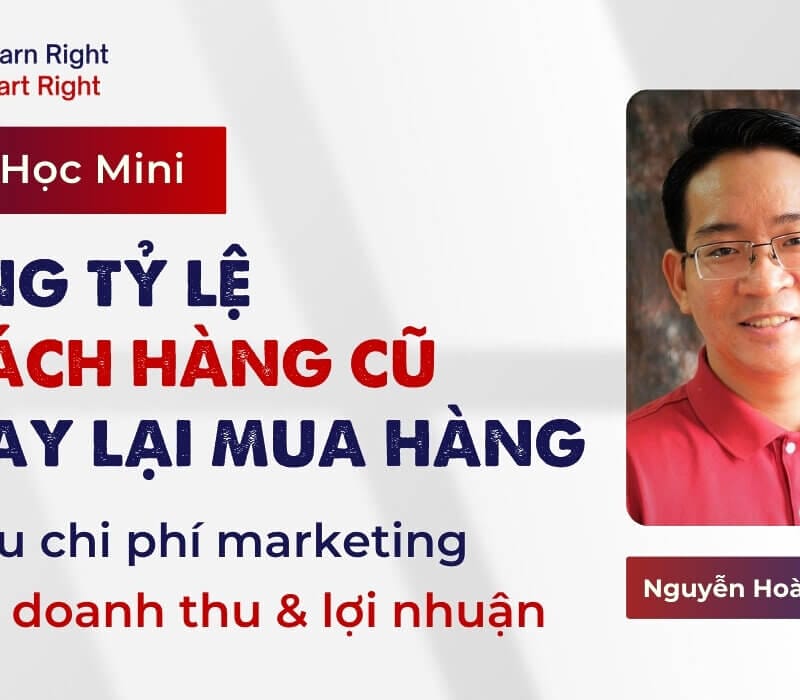 arn Right
art Right

Học Mini

NG TỶ LỆ
ÁCH HÀNG CŨ
AY LẠI MUA HÀNG

u chi phí marketing
doanh thu & lợi nhuận

Nguyễn Hoà